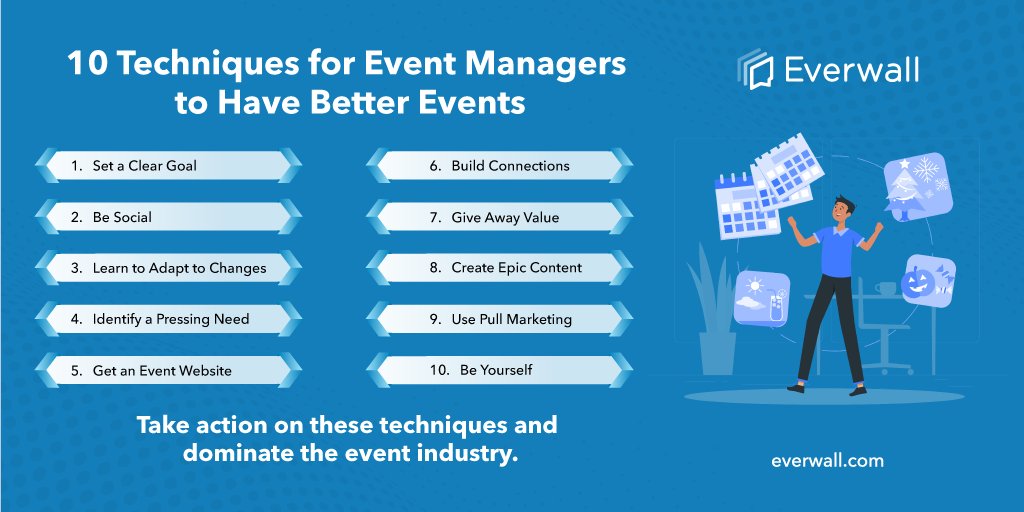 10 Techniques for Event Managers to Have Better Events

Everwall

1. Set a Clear Goal
2. Be Social
3. Learn to Adapt to Changes
4. Identify a Pressing Need
5. Get an Event Website

6. Build Connections
7. Give Away Value
8. Create Epic Content
9. Use Pull Marketing
10. Be Yourself

Take action on these techniques and dominate the event industry.

everwall.com